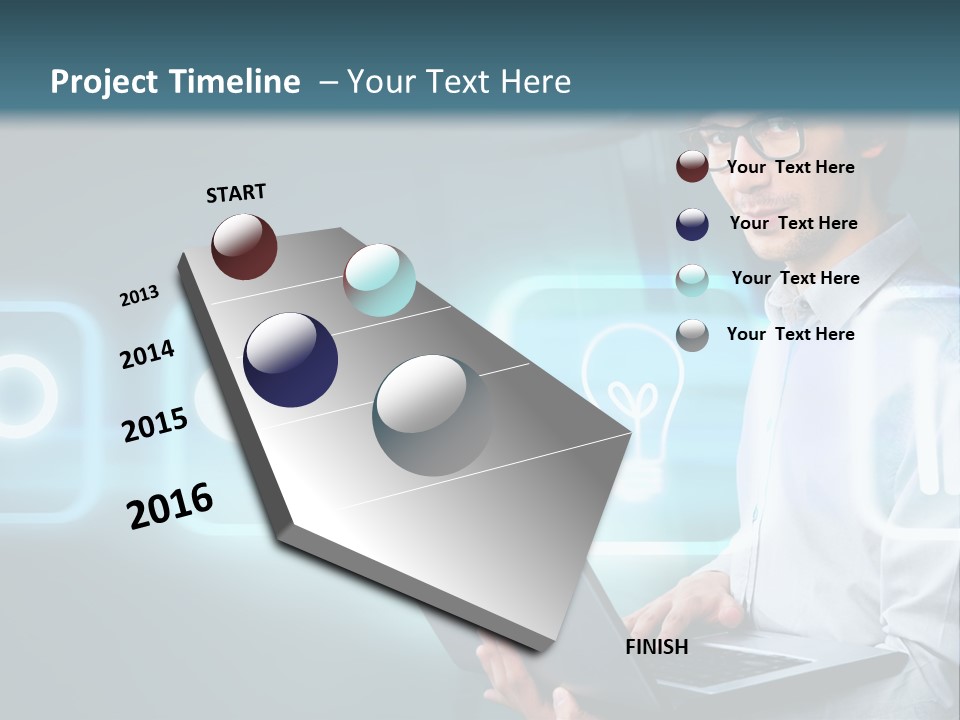 Project Timeline – Your Text Here

START

2013

2014

2015

2016

FINISH

Your Text Here

Your Text Here

Your Text Here

Your Text Here